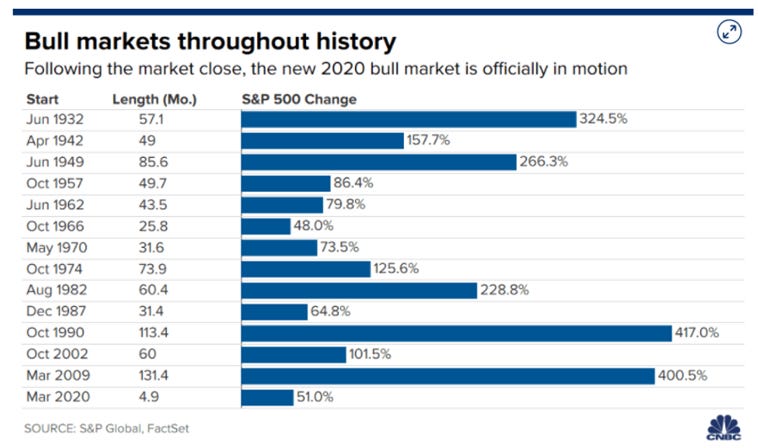 Bull markets throughout history
Following the market close, the new 2020 bull market is officially in motion

| Start | Length (Mo.) | S&P 500 Change |
|---|---|---|
| Jun 1932 | 57.1 | 324.5% |
| Apr 1942 | 49 | 157.7% |
| Jun 1949 | 85.6 | 266.3% |
| Oct 1957 | 49.7 | 86.4% |
| Jun 1962 | 43.5 | 79.8% |
| Oct 1966 | 25.8 | 48.0% |
| May 1970 | 31.6 | 73.5% |
| Oct 1974 | 73.9 | 125.6% |
| Aug 1982 | 60.4 | 228.8% |
| Dec 1987 | 31.4 | 64.8% |
| Oct 1990 | 113.4 | 417.0% |
| Oct 2002 | 60 | 101.5% |
| Mar 2009 | 131.4 | 400.5% |
| Mar 2020 | 4.9 | 51.0% |

SOURCE: S&P Global, FactSet

CNBC